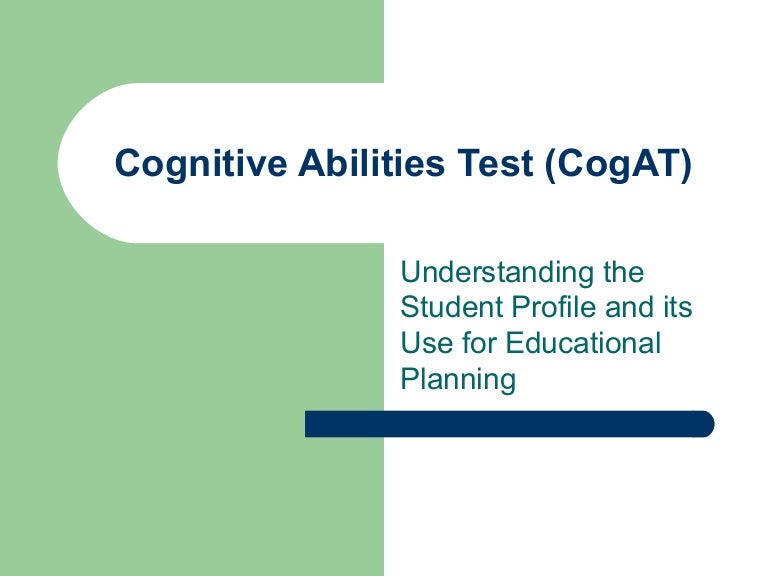 Cognitive Abilities Test (CogAT)

Understanding the Student Profile and its Use for Educational Planning